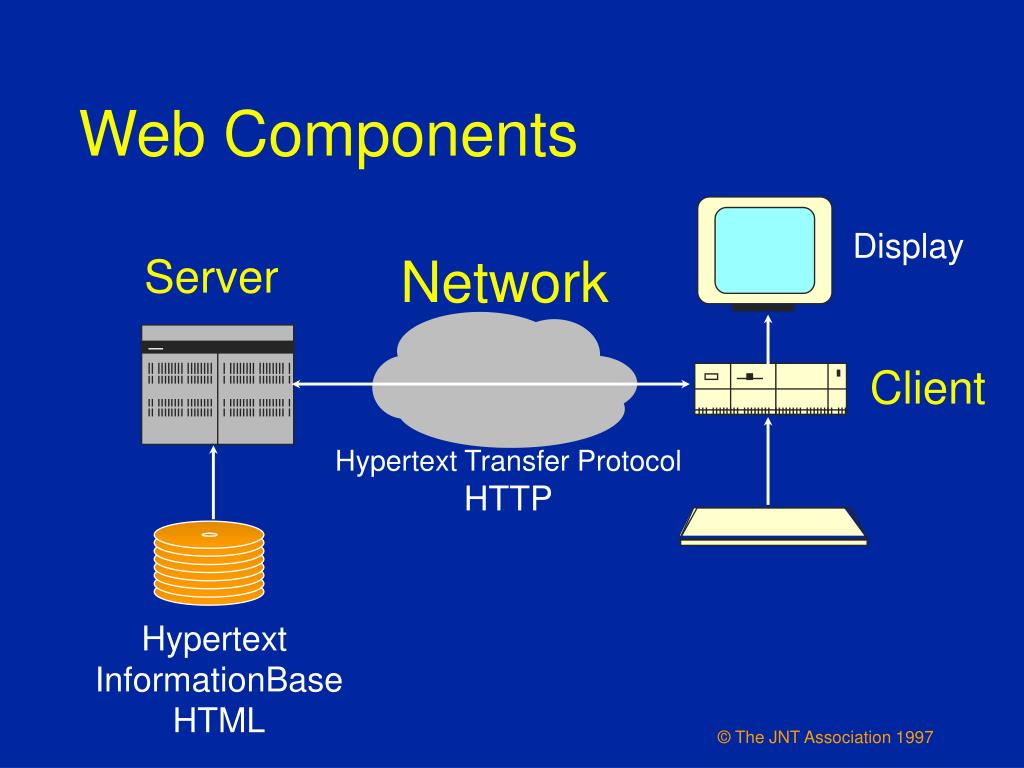 Web Components

Server

Network

Display

Client

Hypertext Transfer Protocol
HTTP

Hypertext
InformationBase
HTML

© The JNT Association 1997